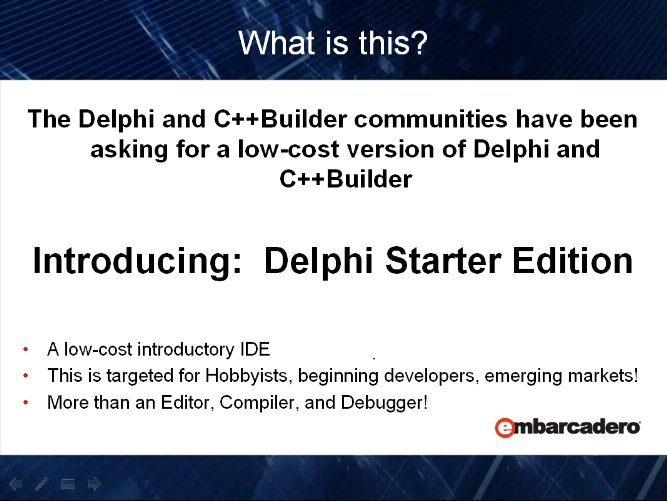 What is this?

The Delphi and C++Builder communities have been asking for a low-cost version of Delphi and C++Builder

Introducing: Delphi Starter Edition

• A low-cost introductory IDE
• This is targeted for Hobbyists, beginning developers, emerging markets!
• More than an Editor, Compiler, and Debugger!

embarcadero